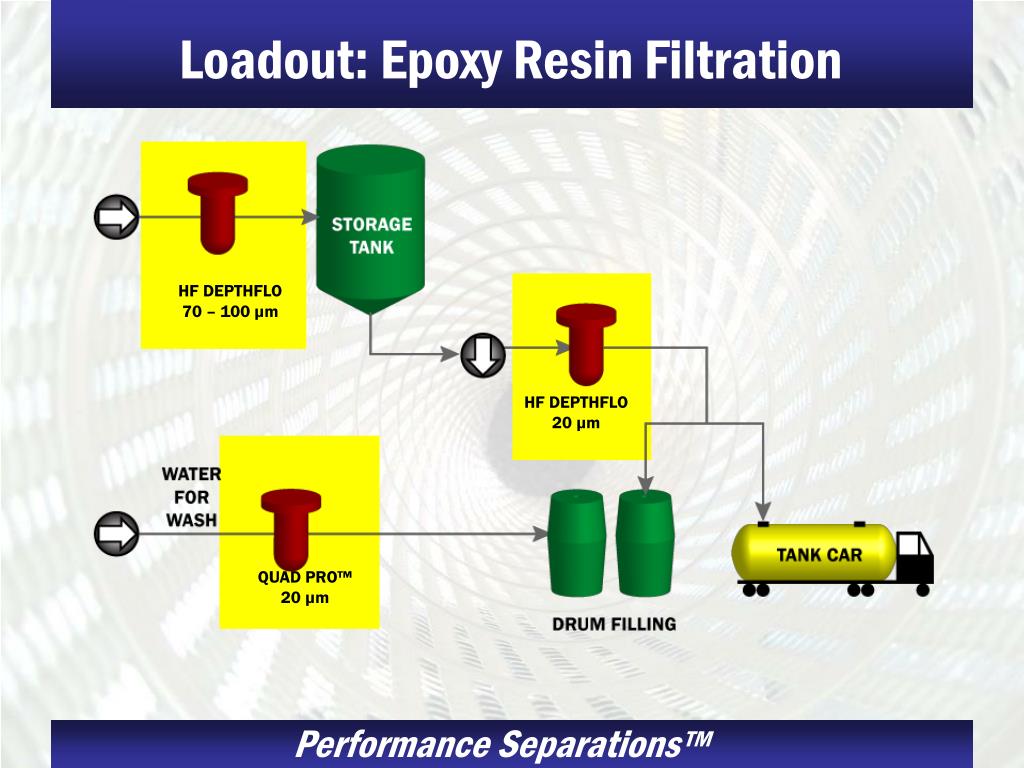 Loadout: Epoxy Resin Filtration

HF DEPTHFLO
70 – 100 µm

STORAGE TANK

HF DEPTHFLO
20 µm

WATER FOR WASH

QUAD PRO™
20 µm

DRUM FILLING

TANK CAR

Performance Separations™